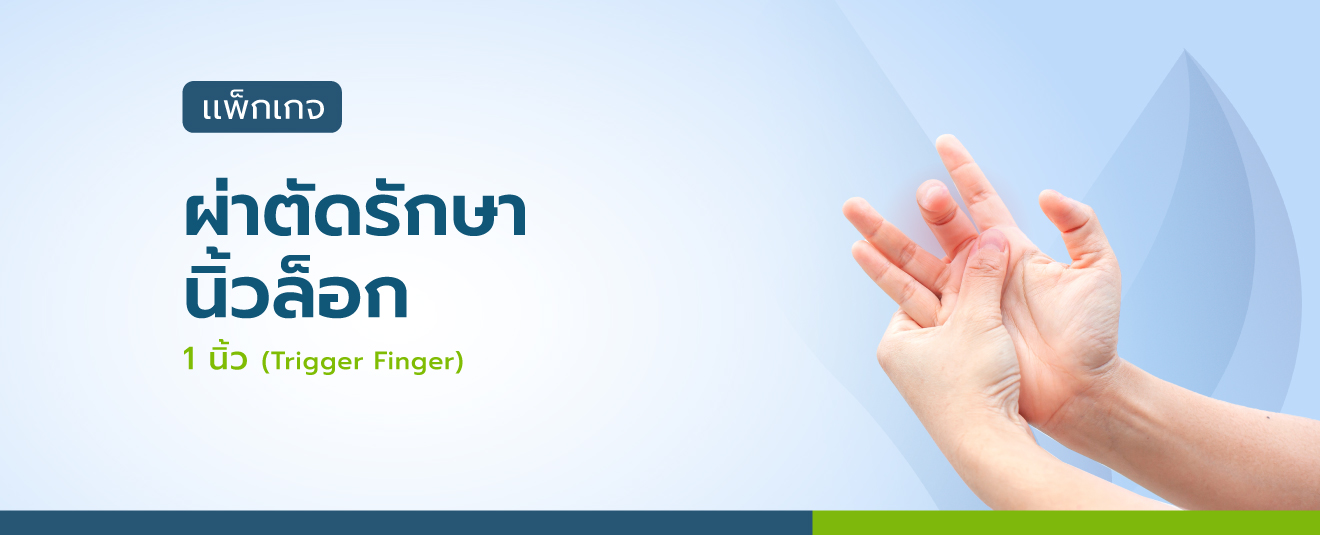 แพ็กเกจ

ผ่าตัดรักษา
นิ้วล็อก

1 นิ้ว (Trigger Finger)